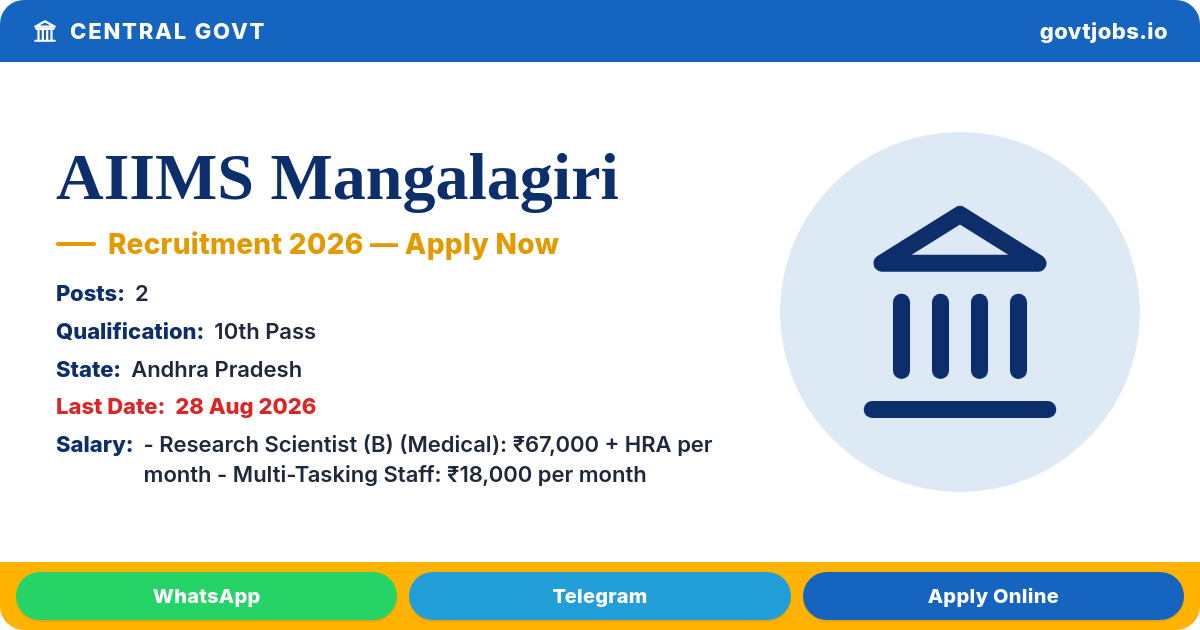 CENTRAL GOVT

govtjobs.io

AIIMS Mangalagiri

— Recruitment 2026 — Apply Now

Posts: 2

Qualification: 10th Pass

State: Andhra Pradesh

Last Date: 28 Aug 2026

Salary: - Research Scientist (B) (Medical): ₹67,000 + HRA per month - Multi-Tasking Staff: ₹18,000 per month

WhatsApp

Telegram

Apply Online